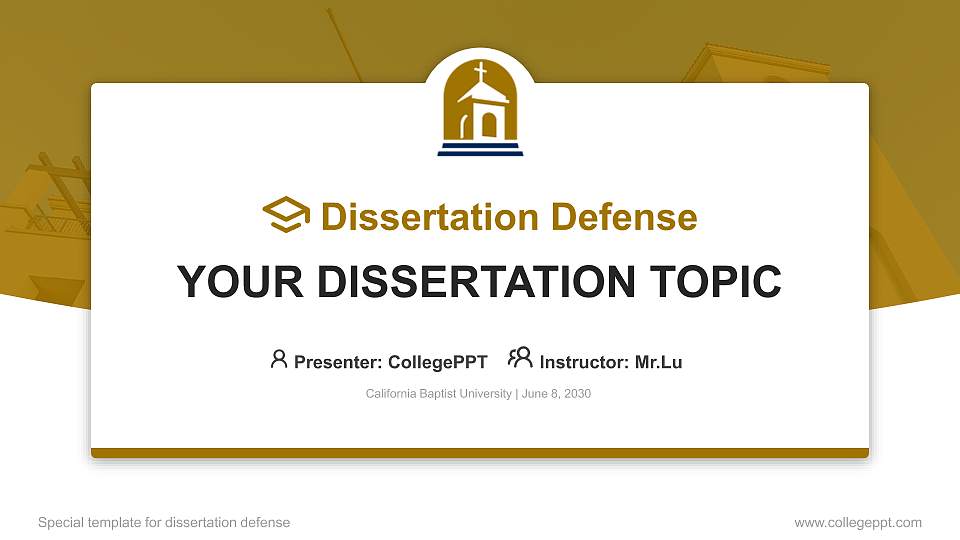 Dissertation Defense

YOUR DISSERTATION TOPIC

Presenter: CollegePPT Instructor: Mr.Lu

California Baptist University | June 8, 2030

Special template for dissertation defense

www.collegeppt.com